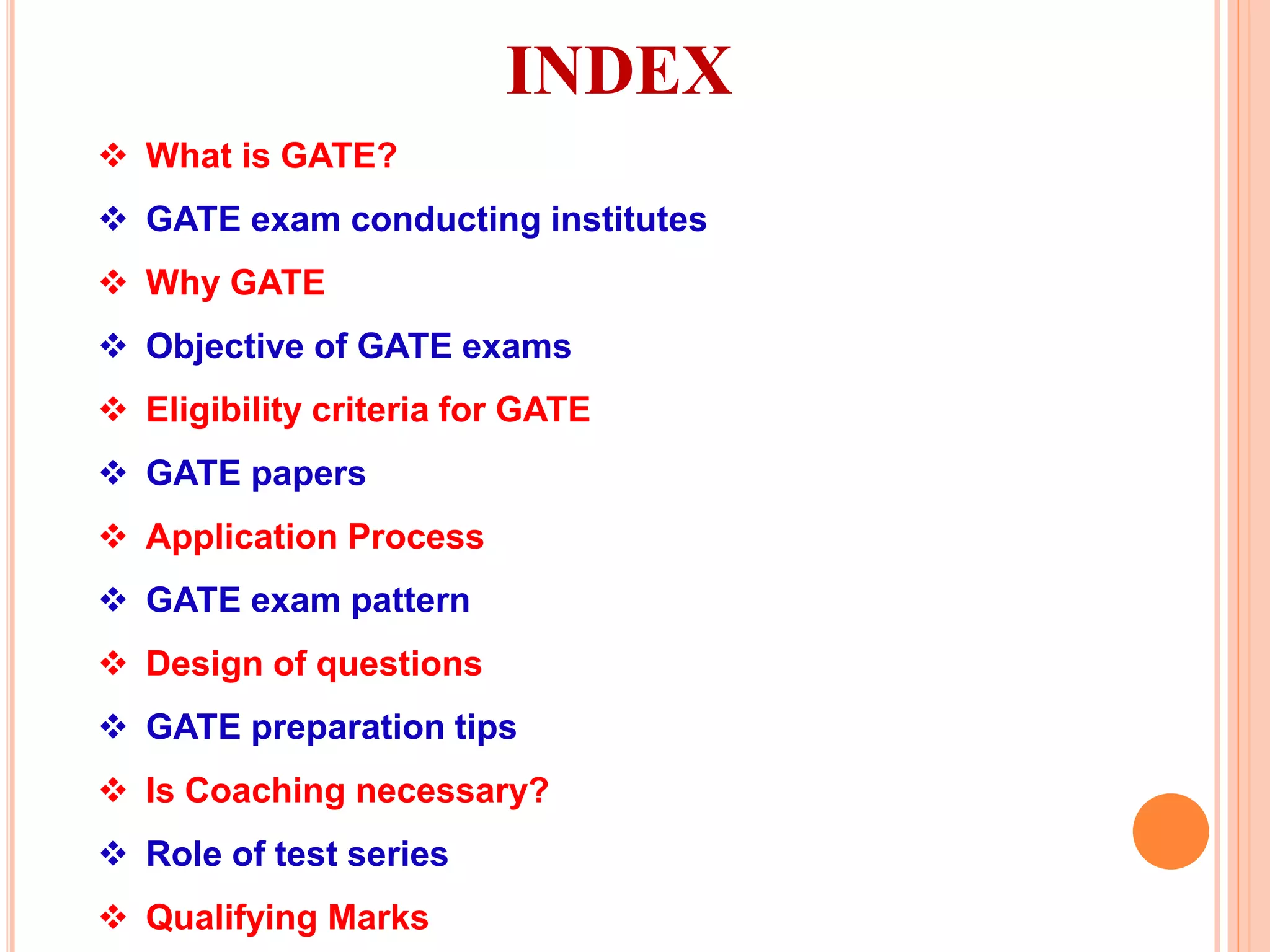 INDEX

❖ What is GATE?

❖ GATE exam conducting institutes

❖ Why GATE

❖ Objective of GATE exams

❖ Eligibility criteria for GATE

❖ GATE papers

❖ Application Process

❖ GATE exam pattern

❖ Design of questions

❖ GATE preparation tips

❖ Is Coaching necessary?

❖ Role of test series

❖ Qualifying Marks